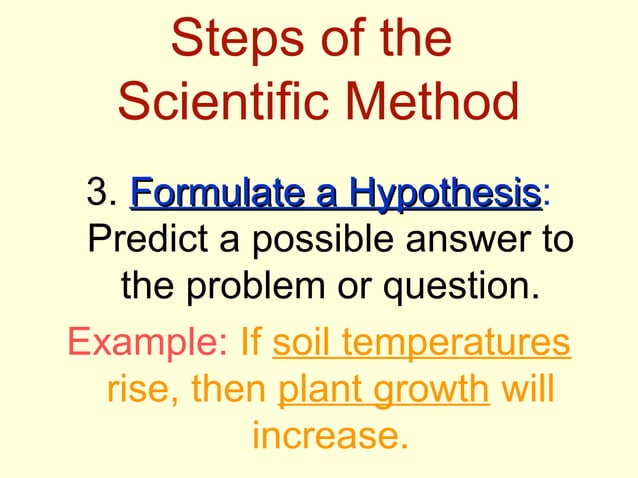 Steps of the Scientific Method

3. Formulate a Hypothesis: Predict a possible answer to the problem or question.

Example: If soil temperatures rise, then plant growth will increase.